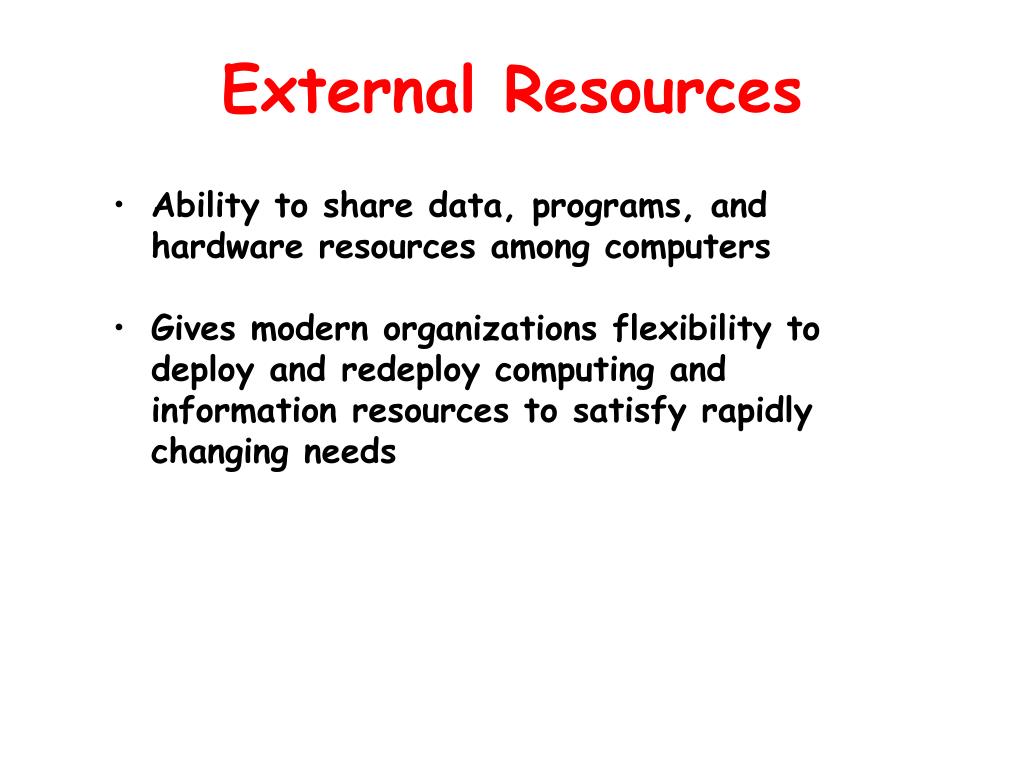 External Resources

• Ability to share data, programs, and hardware resources among computers

• Gives modern organizations flexibility to deploy and redeploy computing and information resources to satisfy rapidly changing needs